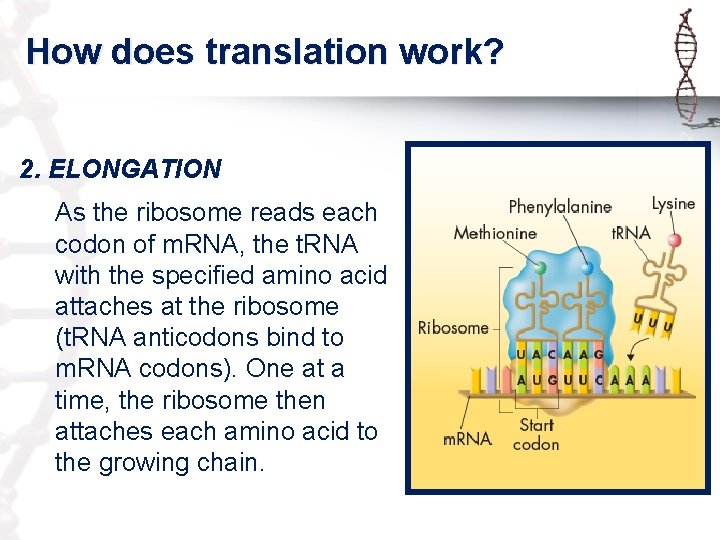 How does translation work?

2. ELONGATION

As the ribosome reads each codon of mRNA, the tRNA with the specified amino acid attaches at the ribosome (tRNA anticodons bind to mRNA codons). One at a time, the ribosome then attaches each amino acid to the growing chain.

Phenylalanine
Lysine
Methionine
tRNA
Ribosome
U U U
U A C A A G
A U G U U C A A A
mRNA
Start codon